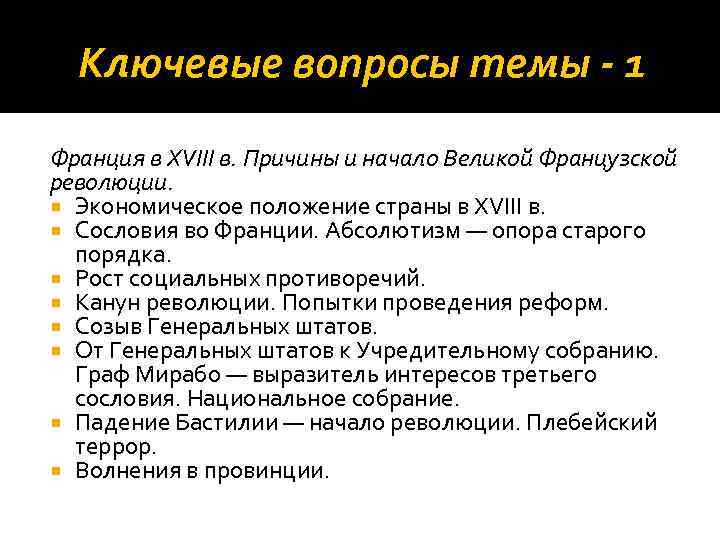 Ключевые вопросы темы - 1

Франция в XVIII в. Причины и начало Великой Французской революции.

- Экономическое положение страны в XVIII в.
- Сословия во Франции. Абсолютизм — опора старого порядка.
- Рост социальных противоречий.
- Канун революции. Попытки проведения реформ.
- Созыв Генеральных штатов.
- От Генеральных штатов к Учредительному собранию. Граф Мирабо — выразитель интересов третьего сословия. Национальное собрание.
- Падение Бастилии — начало революции. Плебейский террор.
- Волнения в провинции.